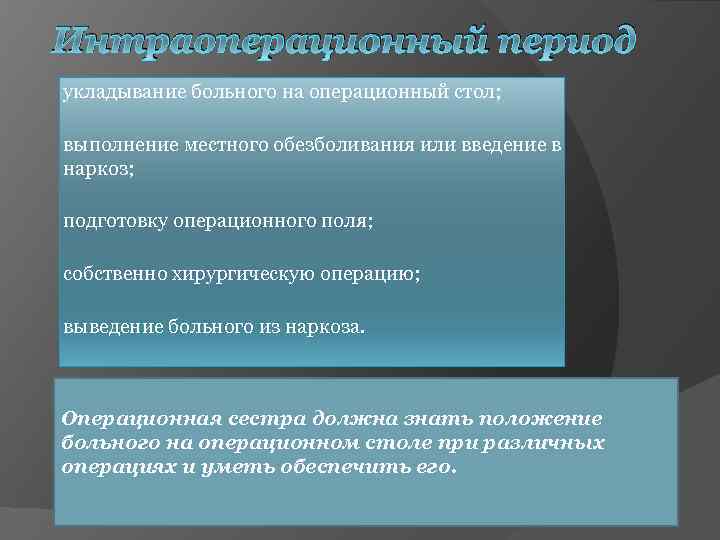 Интраоперационный период

укладывание больного на операционный стол;

выполнение местного обезболивания или введение в наркоз;

подготовку операционного поля;

собственно хирургическую операцию;

выведение больного из наркоза.

Операционная сестра должна знать положение больного на операционном столе при различных операциях и уметь обеспечить его.